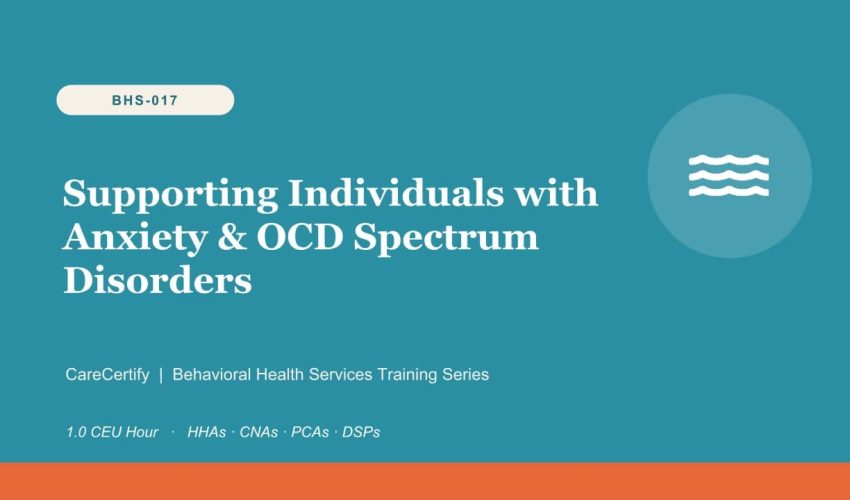 BHS-017

Supporting Individuals with Anxiety & OCD Spectrum Disorders

CareCertify | Behavioral Health Services Training Series

1.0 CEU Hour · HHAs · CNAs · PCAs · DSPs